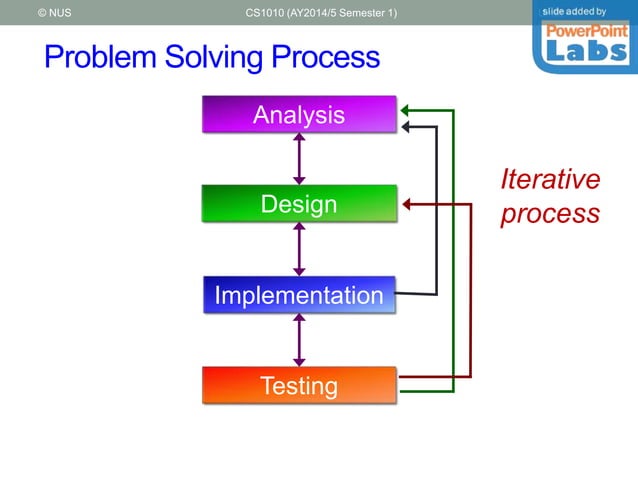 © NUS

CS1010 (AY2014/5 Semester 1)

slide added by
PowerPoint
Labs

Problem Solving Process

Analysis

Design

Implementation

Testing

Iterative process